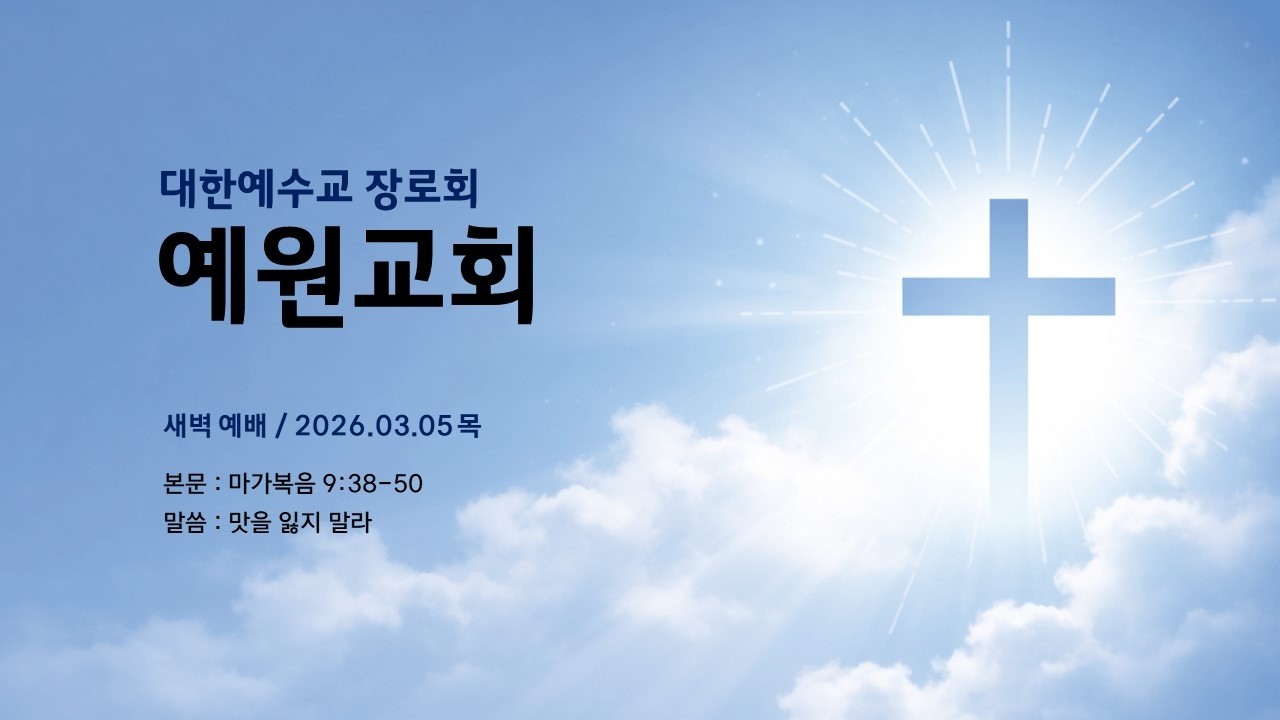 대한예수교 장로회
예원교회

새벽 예배 / 2026.03.05 목

본문 : 마가복음 9:38-50
말씀 : 맛을 잃지 말라